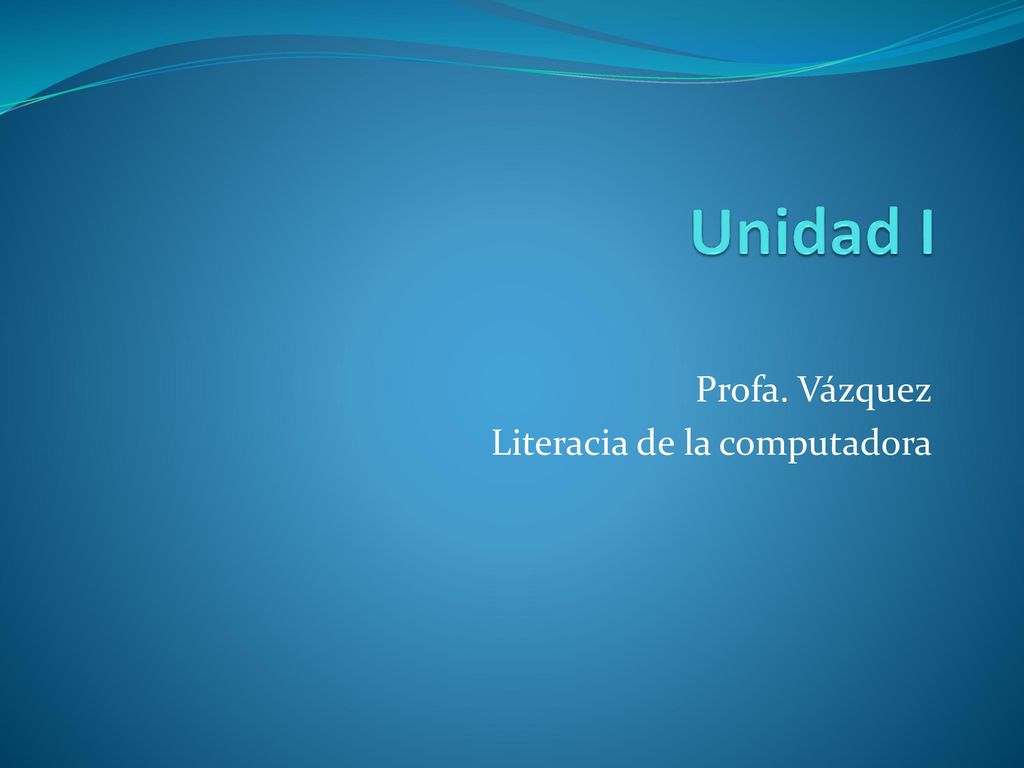 Unidad I

Profa. Vázquez
Literacia de la computadora